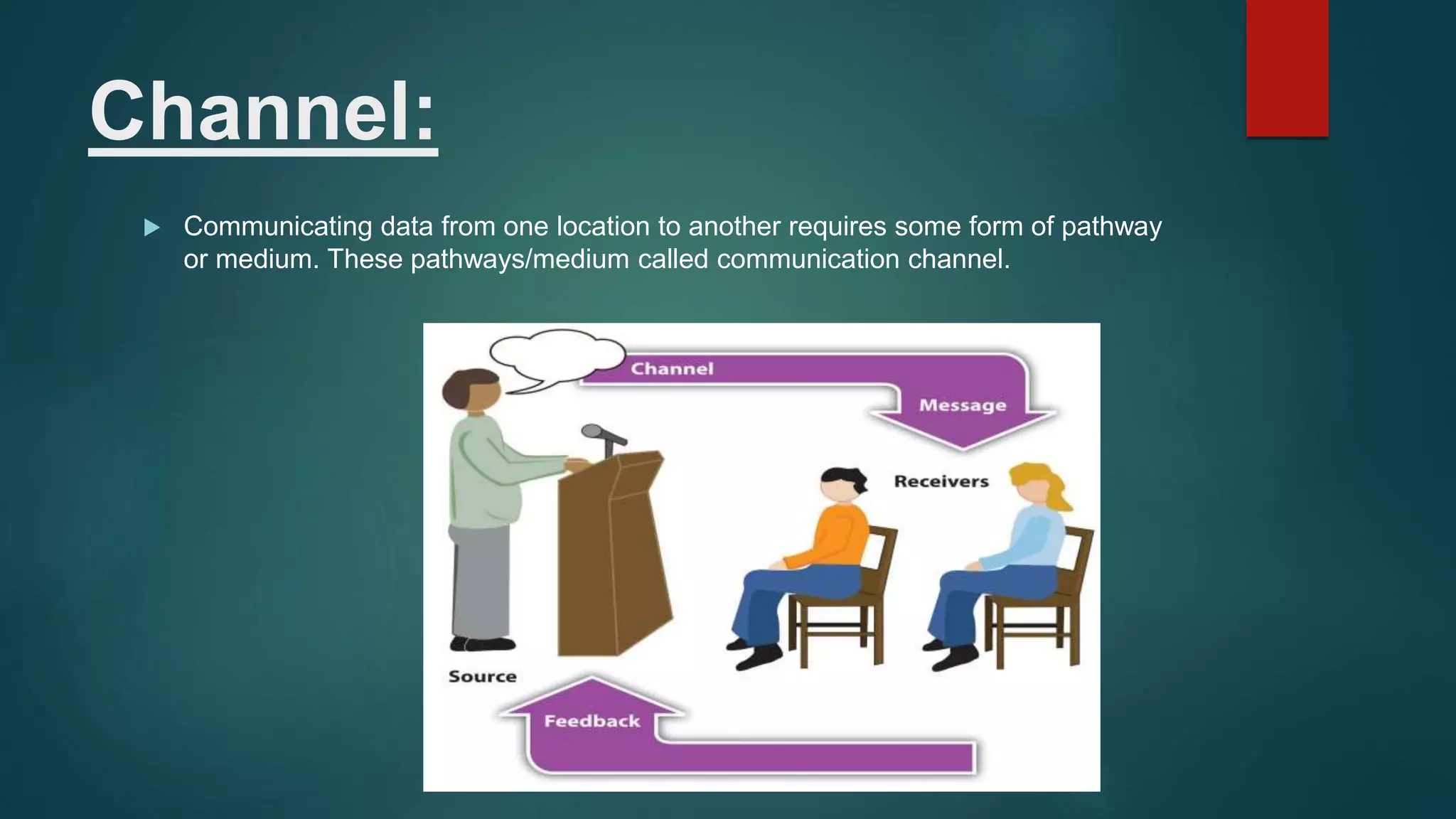 Channel:

Communicating data from one location to another requires some form of pathway or medium. These pathways/medium called communication channel.

Channel

Message

Receivers

Source

Feedback